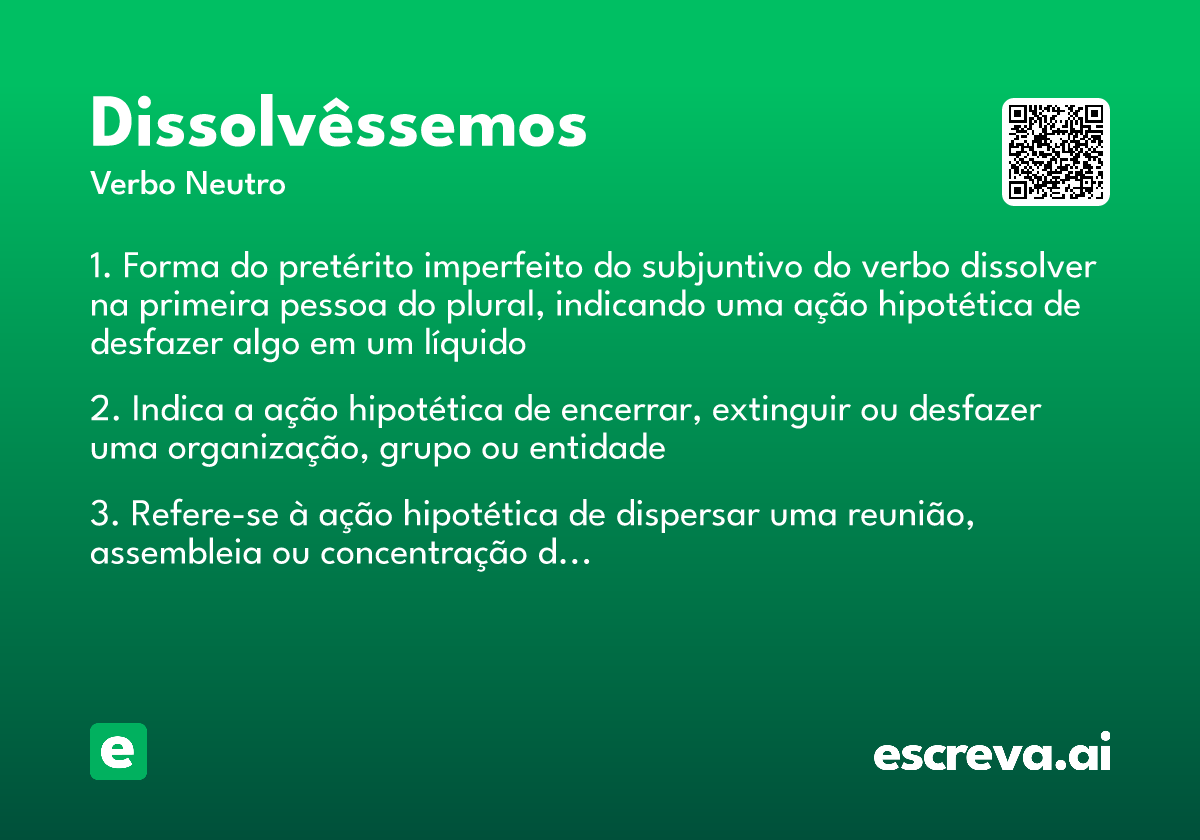 Dissolvêssemos
Verbo Neutro

1. Forma do pretérito imperfeito do subjuntivo do verbo dissolver na primeira pessoa do plural, indicando uma ação hipotética de desfazer algo em um líquido

2. Indica a ação hipotética de encerrar, extinguir ou desfazer uma organização, grupo ou entidade

3. Refere-se à ação hipotética de dispersar uma reunião, assembleia ou concentração d...

e

escreva.ai